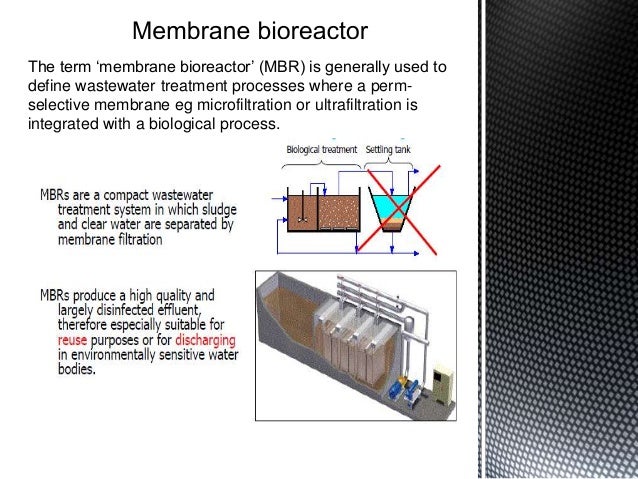 Membrane bioreactor

The term ‘membrane bioreactor’ (MBR) is generally used to define wastewater treatment processes where a perm-selective membrane eg microfiltration or ultrafiltration is integrated with a biological process.

Biological treatment

Settling tank

MBRs are a compact wastewater treatment system in which sludge and clear water are separated by membrane filtration

MBRs produce a high quality and largely disinfected effluent, therefore especially suitable for reuse purposes or for discharging in environmentally sensitive water bodies.